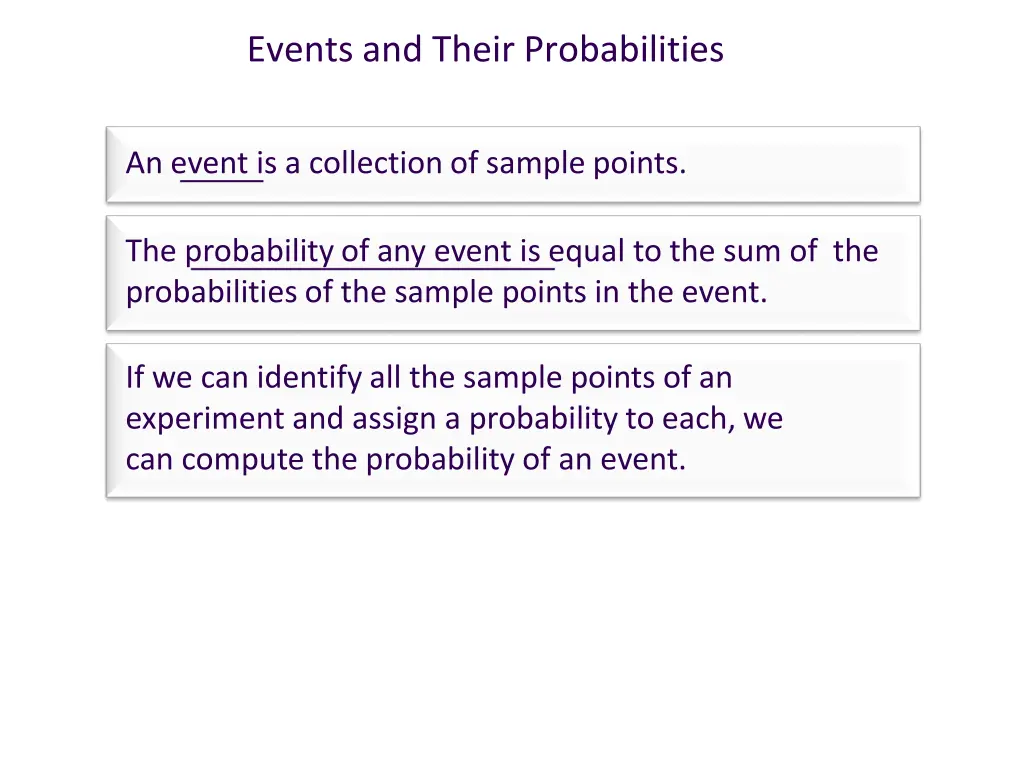 Events and Their Probabilities

An event is a collection of sample points.

The probability of any event is equal to the sum of the probabilities of the sample points in the event.

If we can identify all the sample points of an experiment and assign a probability to each, we can compute the probability of an event.